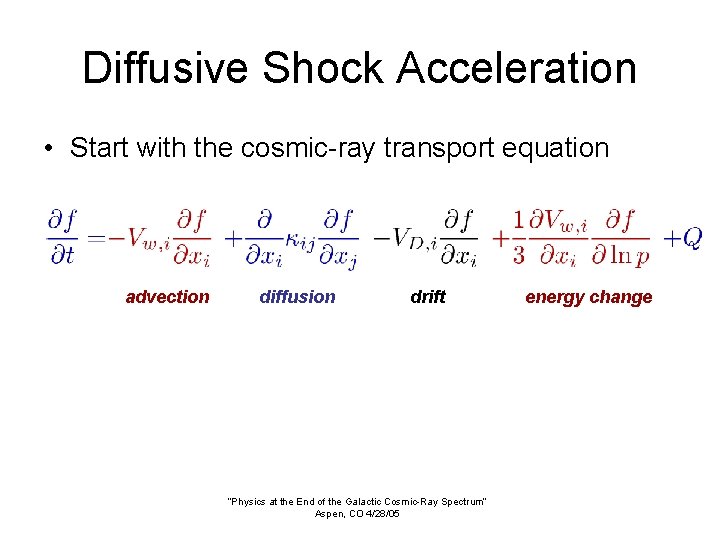 Diffusive Shock Acceleration

• Start with the cosmic-ray transport equation

$\frac{\partial f}{\partial t} = -V_{w,i}\frac{\partial f}{\partial x_i} + \frac{\partial}{\partial x_i}\kappa_{ij}\frac{\partial f}{\partial x_j} - V_{D,i}\frac{\partial f}{\partial x_i} + \frac{1}{3}\frac{\partial V_{w,i}}{\partial x_i}\frac{\partial f}{\partial \ln p} + Q$

advection diffusion drift energy change

"Physics at the End of the Galactic Cosmic-Ray Spectrum"
Aspen, CO 4/28/05